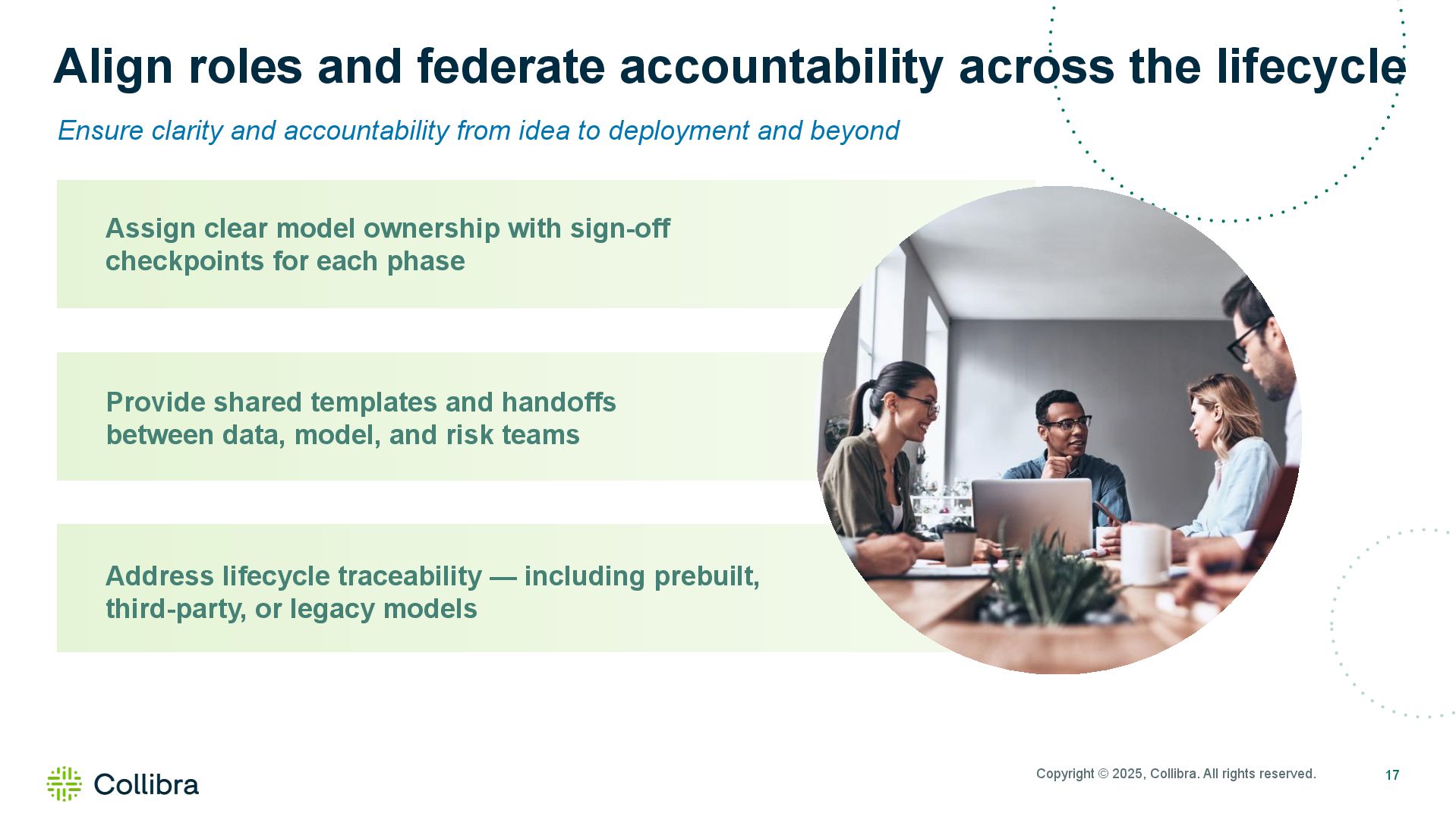 Align roles and federate accountability across the lifecycle

Ensure clarity and accountability from idea to deployment and beyond

Assign clear model ownership with sign-off checkpoints for each phase

Provide shared templates and handoffs between data, model, and risk teams

Address lifecycle traceability — including prebuilt, third-party, or legacy models

Collibra

Copyright © 2025, Collibra. All rights reserved.

17